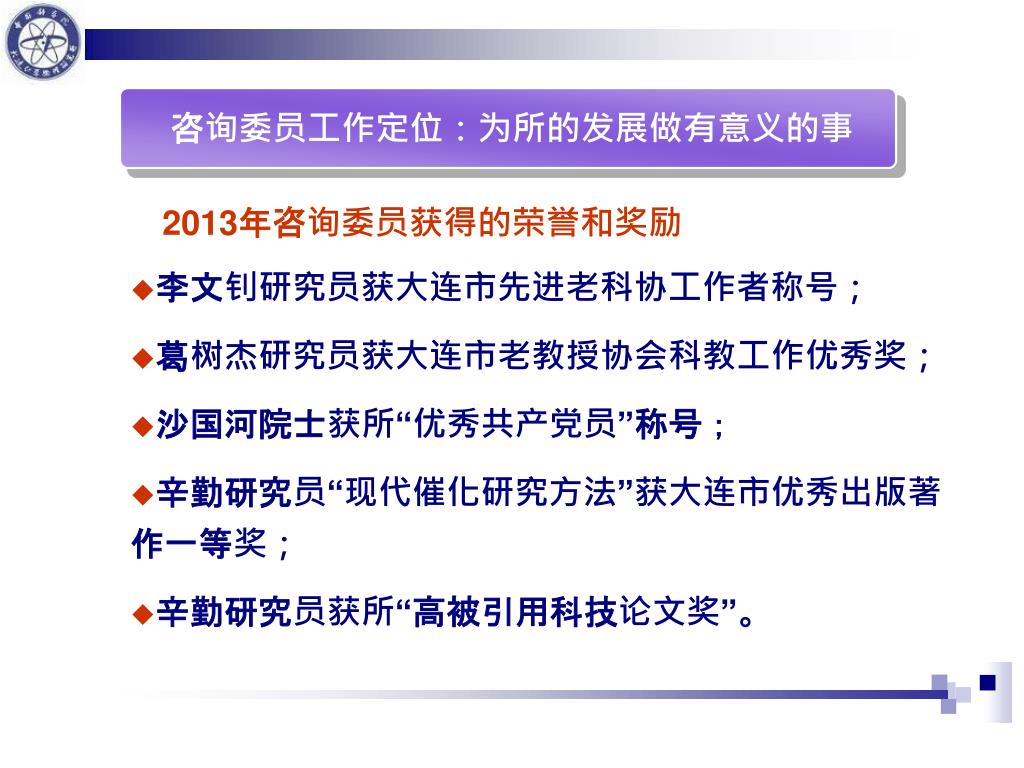 咨询委员工作定位：为所的发展做有意义的事

2013年咨询委员获得的荣誉和奖励

◆李文钊研究员获大连市先进老科协工作者称号；

◆葛树杰研究员获大连市老教授协会科教工作优秀奖；

◆沙国河院士获所“优秀共产党员”称号；

◆辛勤研究员“现代催化研究方法”获大连市优秀出版著作一等奖；

◆辛勤研究员获所“高被引用科技论文奖”。